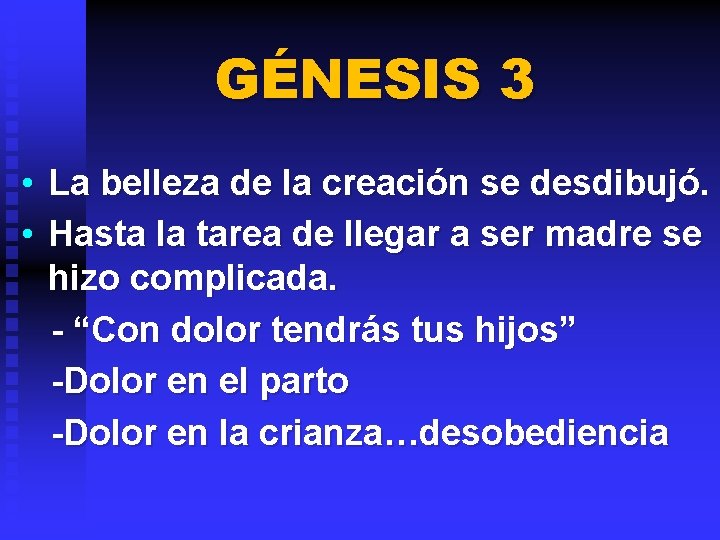 GÉNESIS 3

• La belleza de la creación se desdibujó.
• Hasta la tarea de llegar a ser madre se hizo complicada.

- “Con dolor tendrás tus hijos”

-Dolor en el parto

-Dolor en la crianza…desobediencia